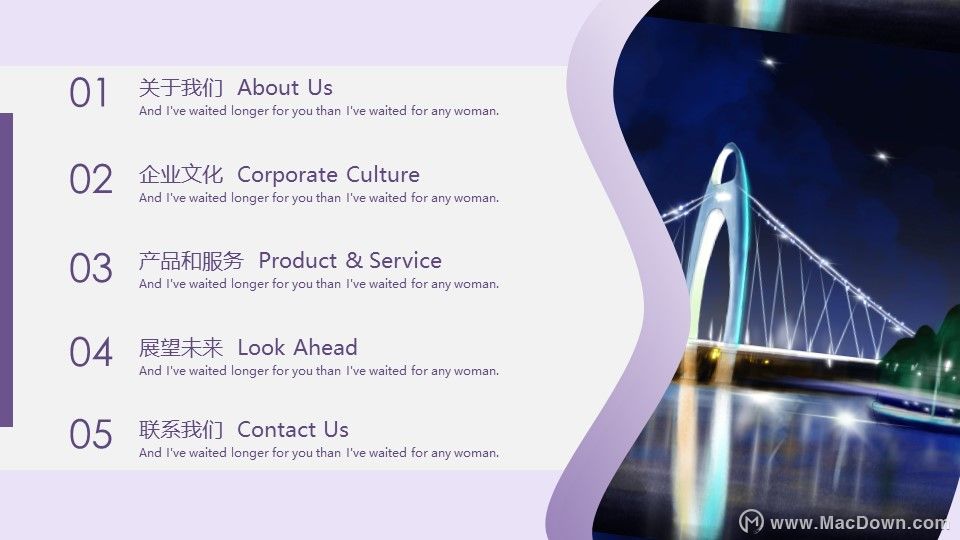 01 关于我们 About Us
And I've waited longer for you than I've waited for any woman.

02 企业文化 Corporate Culture
And I've waited longer for you than I've waited for any woman.

03 产品和服务 Product & Service
And I've waited longer for you than I've waited for any woman.

04 展望未来 Look Ahead
And I've waited longer for you than I've waited for any woman.

05 联系我们 Contact Us
And I've waited longer for you than I've waited for any woman.

www.MacDown.com